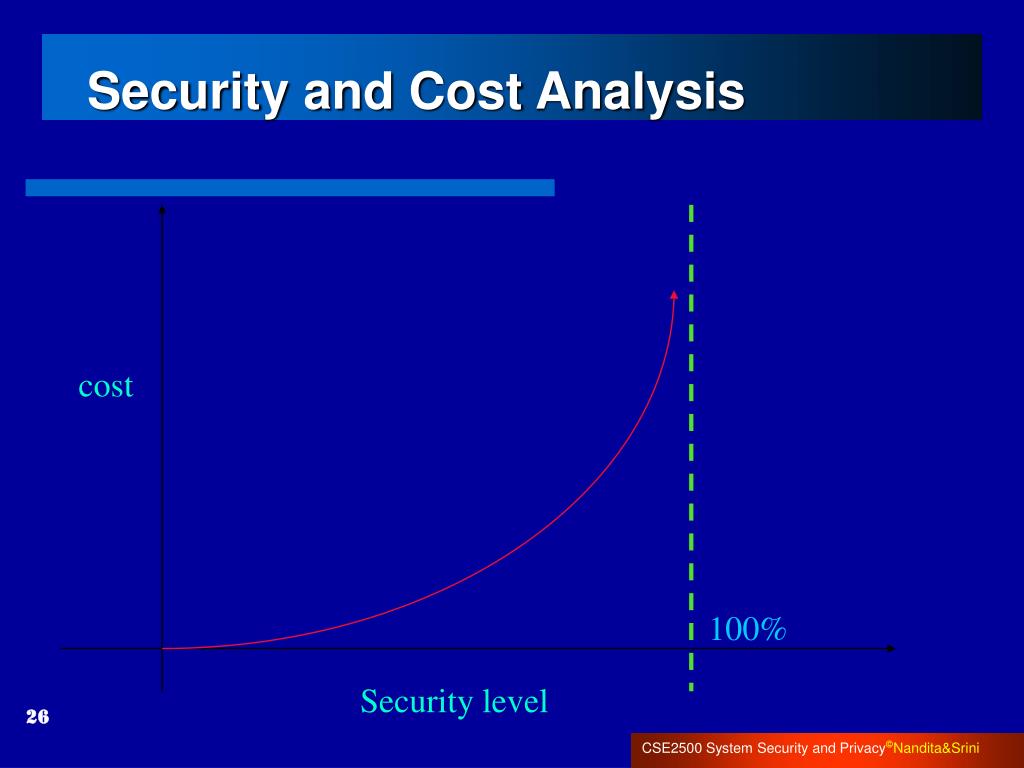 Security and Cost Analysis

cost

100%

Security level

26

CSE2500 System Security and Privacy©Nandita&Srini